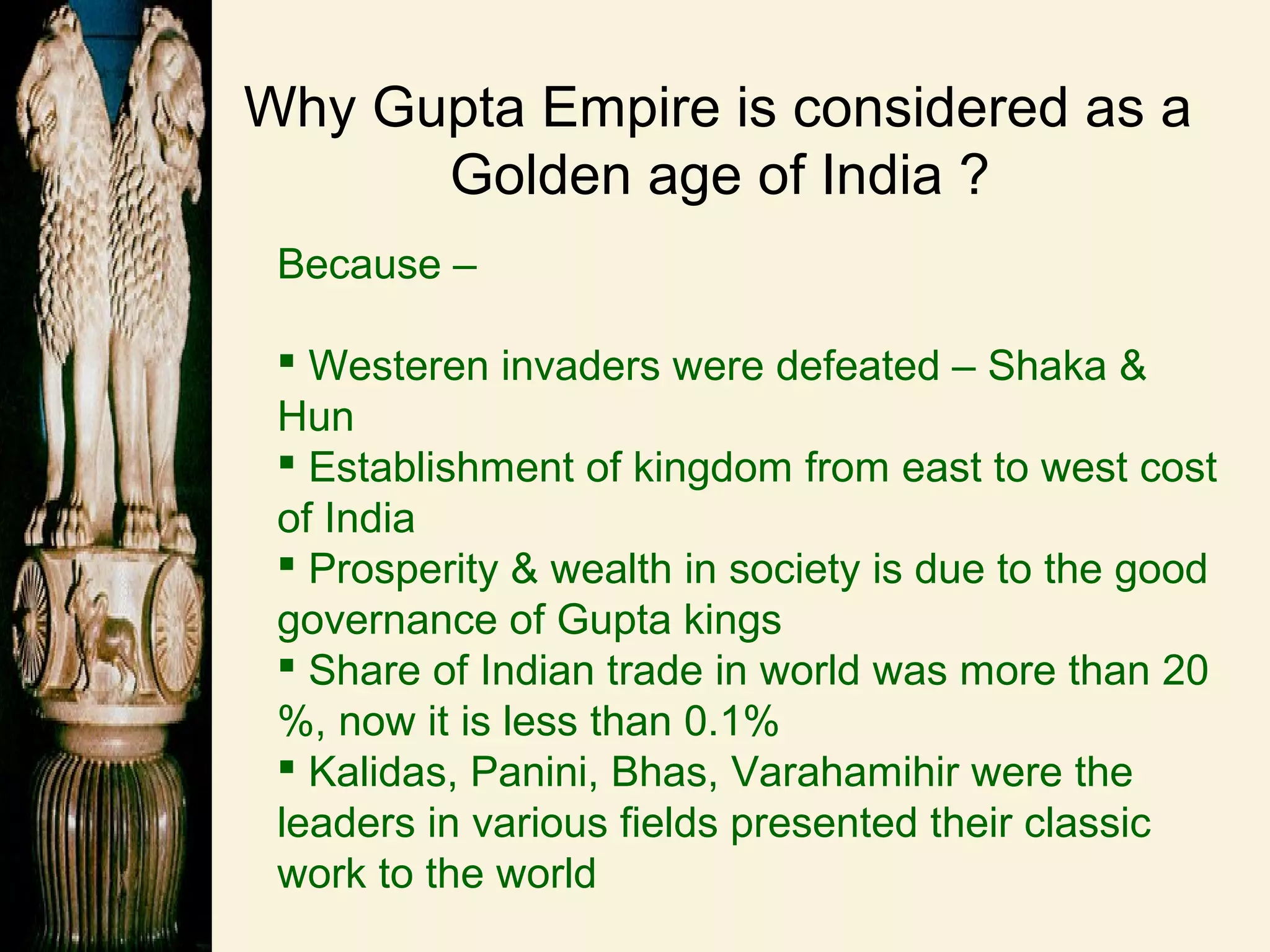 Why Gupta Empire is considered as a Golden age of India ?

Because –

▪ Westeren invaders were defeated – Shaka & Hun
▪ Establishment of kingdom from east to west cost of India
▪ Prosperity & wealth in society is due to the good governance of Gupta kings
▪ Share of Indian trade in world was more than 20 %, now it is less than 0.1%
▪ Kalidas, Panini, Bhas, Varahamihir were the leaders in various fields presented their classic work to the world